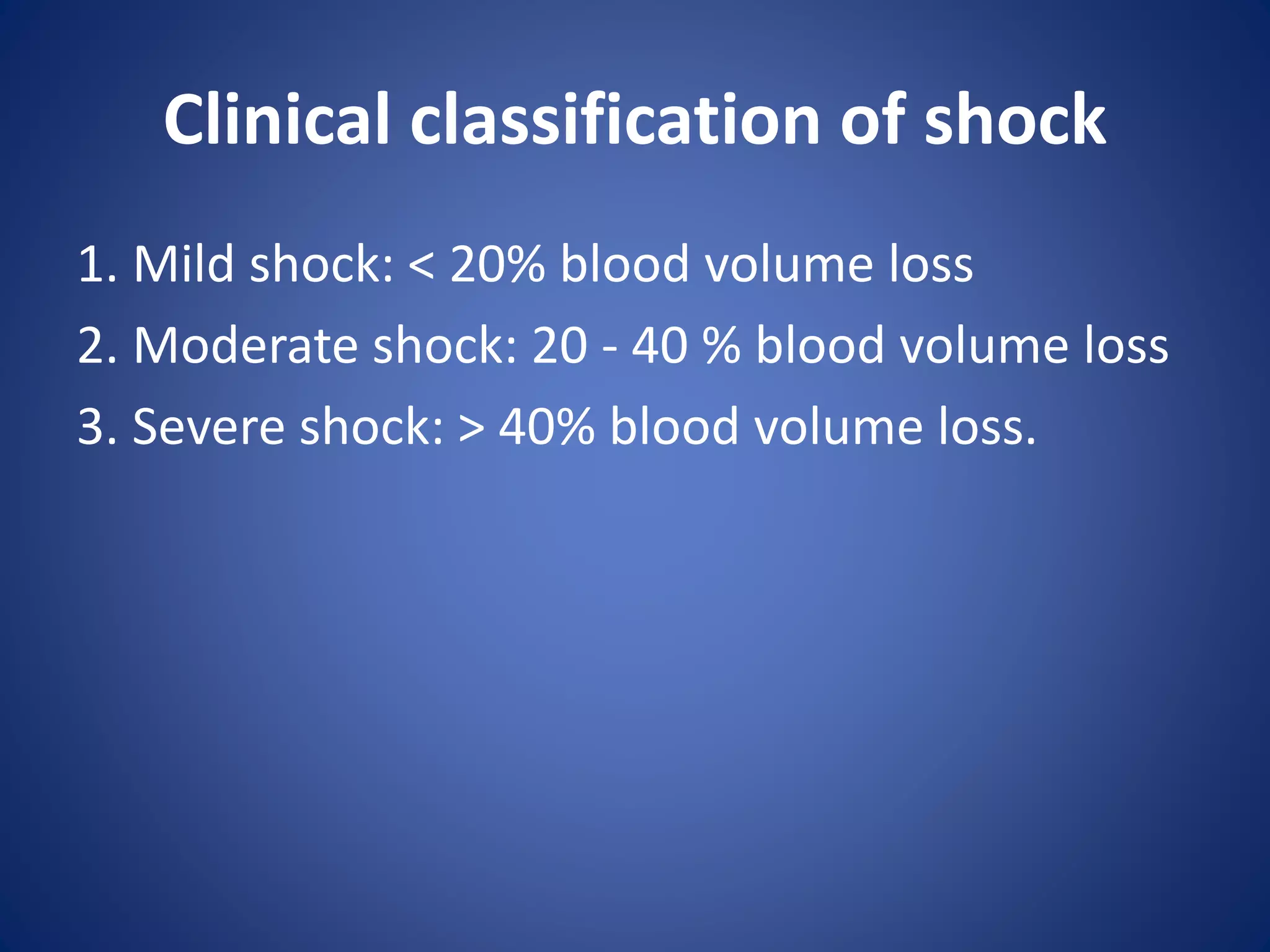 Clinical classification of shock

1. Mild shock: < 20% blood volume loss
2. Moderate shock: 20 - 40 % blood volume loss
3. Severe shock: > 40% blood volume loss.